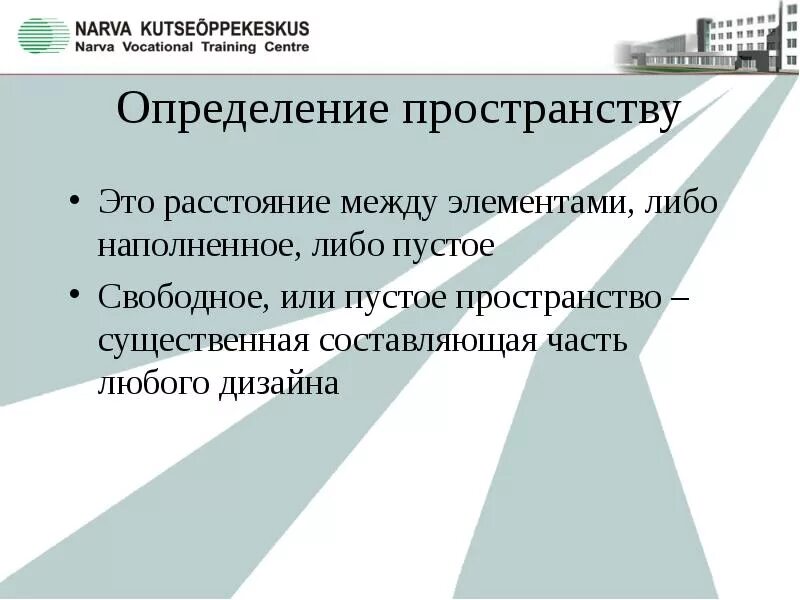 NARVA KUTSEÕPPEKESKUS
Narva Vocational Training Centre

Определение пространству

• Это расстояние между элементами, либо наполненное, либо пустое

• Свободное, или пустое пространство – существенная составляющая часть любого дизайна